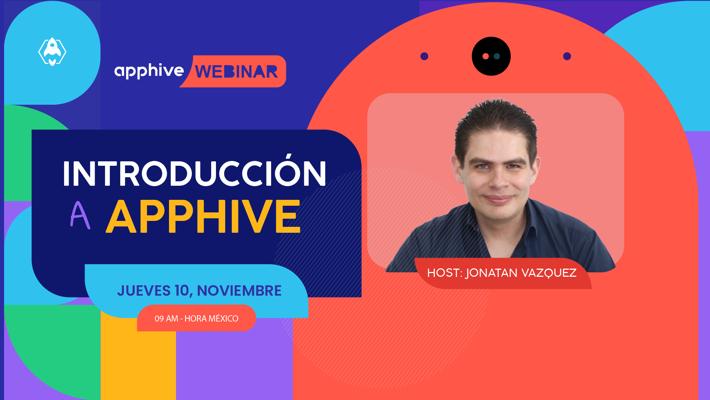 apphive WEBINAR

INTRODUCCIÓN A APPHIVE

JUEVES 10, NOVIEMBRE

09 AM - HORA MÉXICO

HOST: JONATAN VAZQUEZ